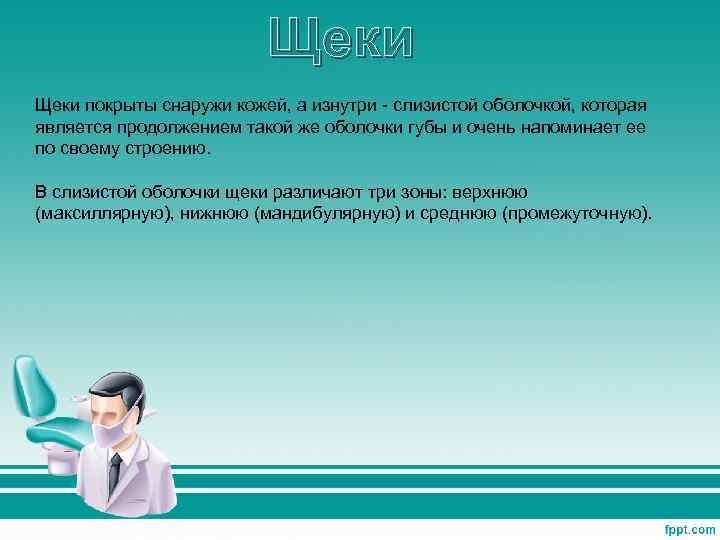 Щеки

Щеки покрыты снаружи кожей, а изнутри - слизистой оболочкой, которая является продолжением такой же оболочки губы и очень напоминает ее по своему строению.

В слизистой оболочки щеки различают три зоны: верхнюю (максиллярную), нижнюю (мандибулярную) и среднюю (промежуточную).

fppt.com